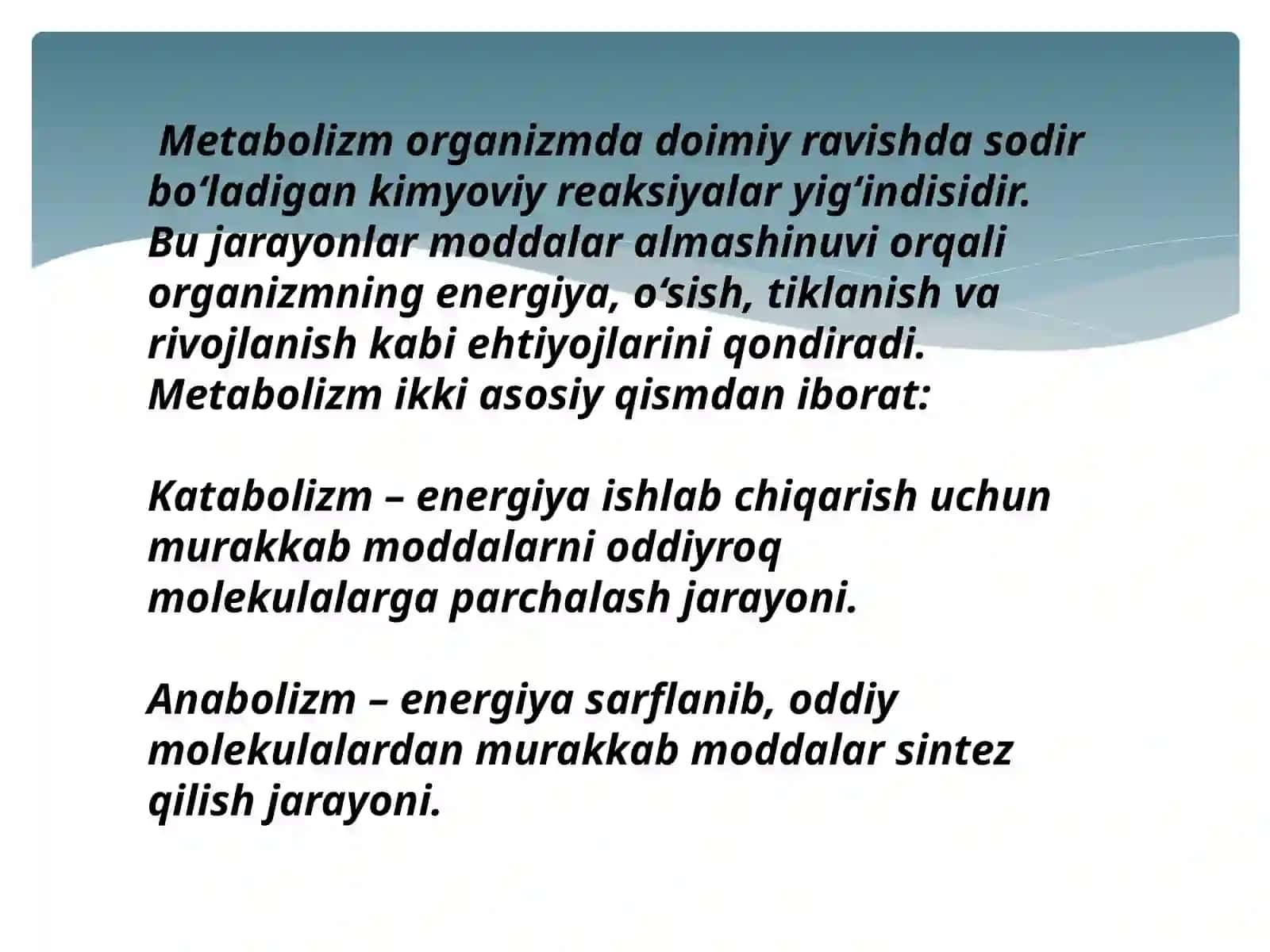 Metabolizm organizmda doimiy ravishda sodir bo‘ladigan kimyoviy reaksiyalar yig‘indisidir. Bu jarayonlar moddalar almashinuvi orqali organizmning energiya, o‘sish, tiklanish va rivojlanish kabi ehtiyojlarini qondiradi. Metabolizm ikki asosiy qismdan iborat:

Katabolizm – energiya ishlab chiqarish uchun murakkab moddalarni oddiyroq molekulalarga parchalash jarayoni.

Anabolizm – energiya sarflanib, oddiy molekulalardan murakkab moddalar sintez qilish jarayoni.